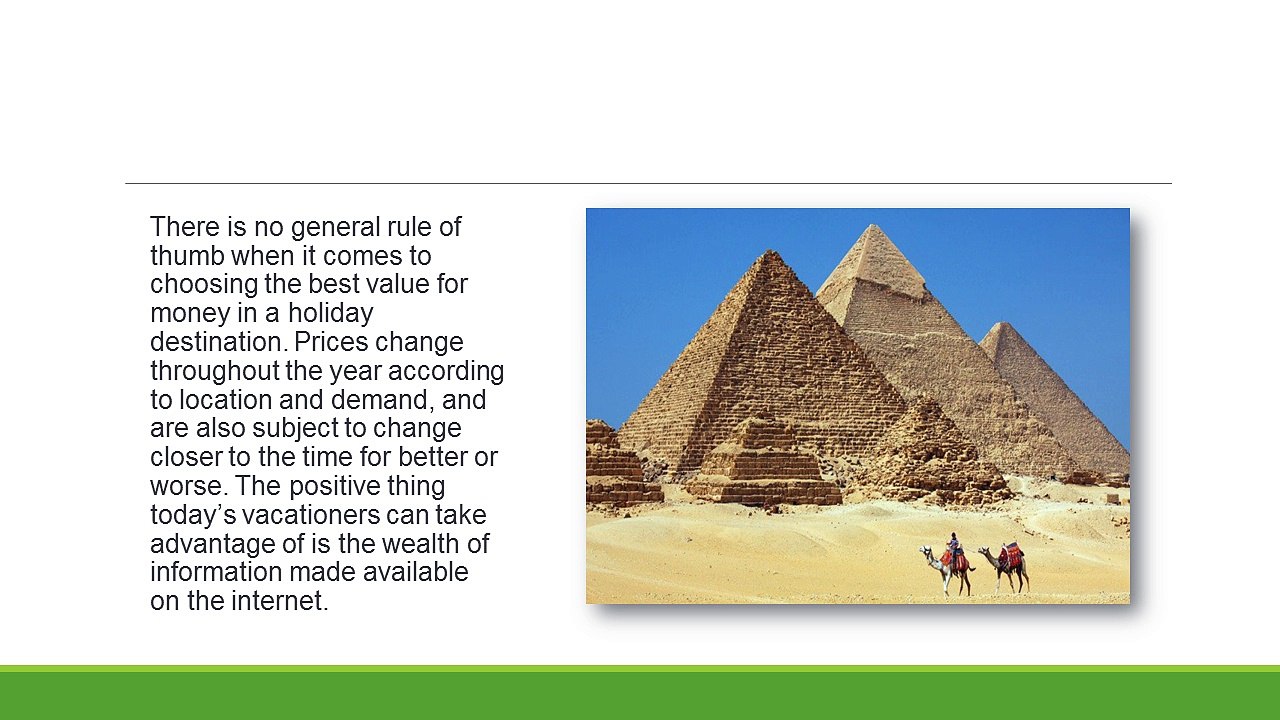 There is no general rule of thumb when it comes to choosing the best value for money in a holiday destination. Prices change throughout the year according to location and demand, and are also subject to change closer to the time for better or worse. The positive thing today’s vacationers can take advantage of is the wealth of information made available on the internet.